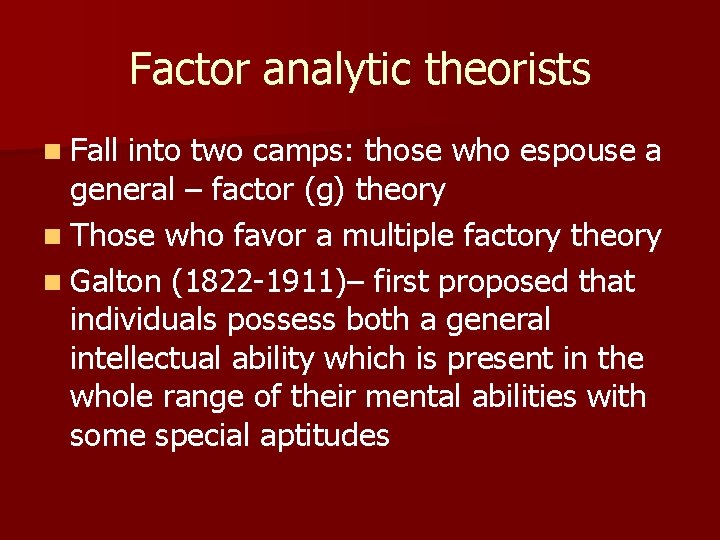 Factor analytic theorists

Fall into two camps: those who espouse a general – factor (g) theory

Those who favor a multiple factory theory

Galton (1822-1911)– first proposed that individuals possess both a general intellectual ability which is present in the whole range of their mental abilities with some special aptitudes